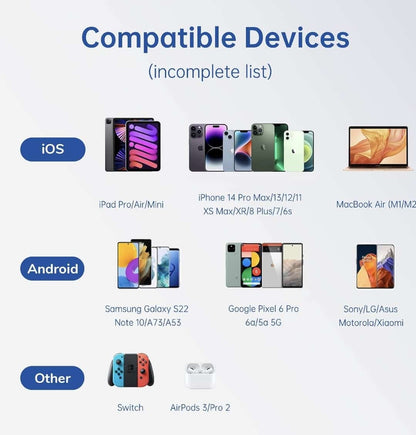 Compatible Devices
(incomplete list)

iOS

iPad Pro/Air/Mini

iPhone 14 Pro Max/13/12/11
XS Max/XR/8 Plus/7/6s

MacBook Air (M1/M2

Android

Samsung Galaxy S22
Note 10/A73/A53

Google Pixel 6 Pro
6a/5a 5G

Sony/LG/Asus
Motorola/Xiaomi

Other

Switch

AirPods 3/Pro 2